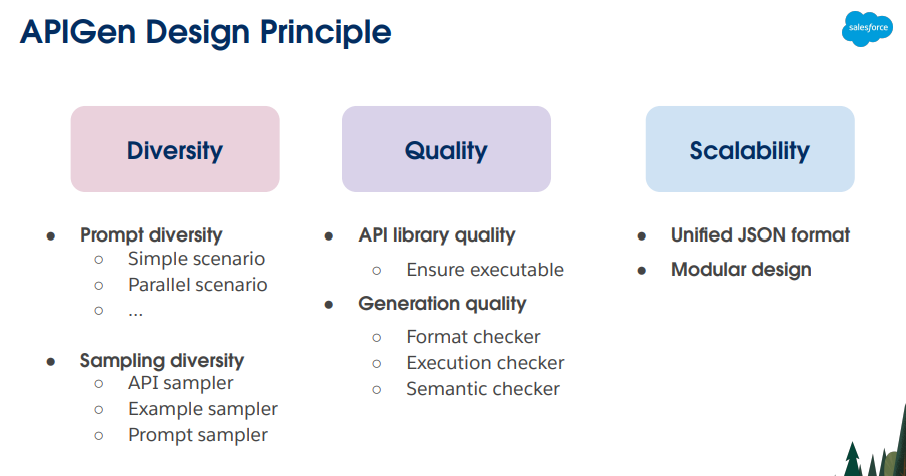 APIGen Design Principle

salesforce

Diversity

- Prompt diversity
  - Simple scenario
  - Parallel scenario
  - ...
- Sampling diversity
  - API sampler
  - Example sampler
  - Prompt sampler

Quality

- API library quality
  - Ensure executable
- Generation quality
  - Format checker
  - Execution checker
  - Semantic checker

Scalability

- Unified JSON format
- Modular design